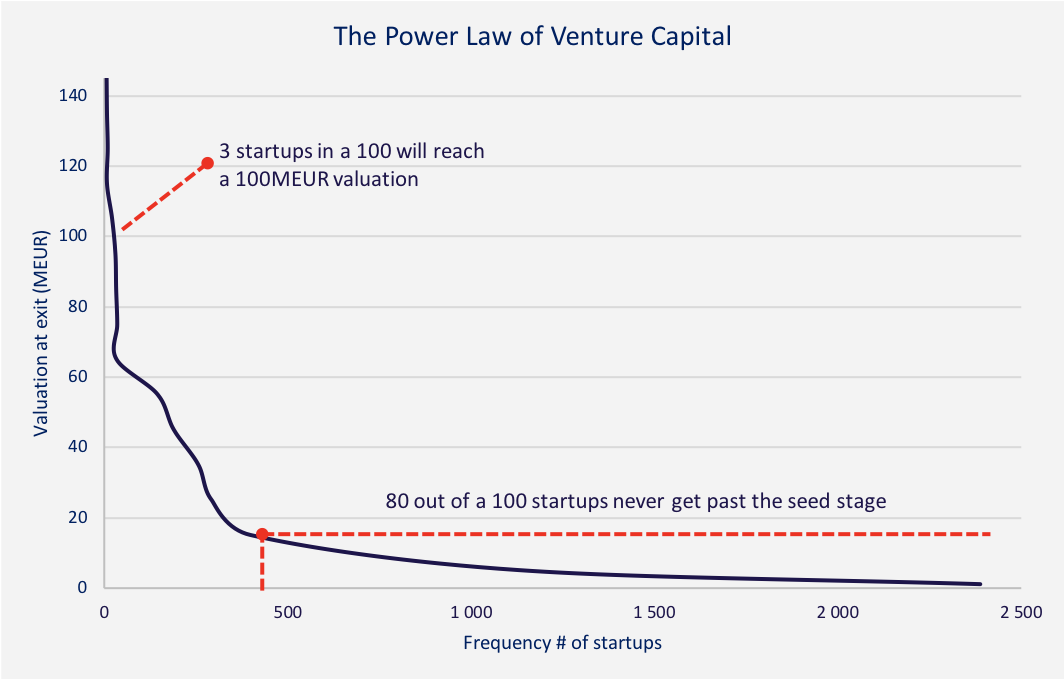 The Power Law of Venture Capital

Valuation at exit (MEUR)

140
120
100
80
60
40
20
0

3 startups in a 100 will reach a 100MEUR valuation

80 out of a 100 startups never get past the seed stage

0
500
1 000
1 500
2 000
2 500

Frequency # of startups